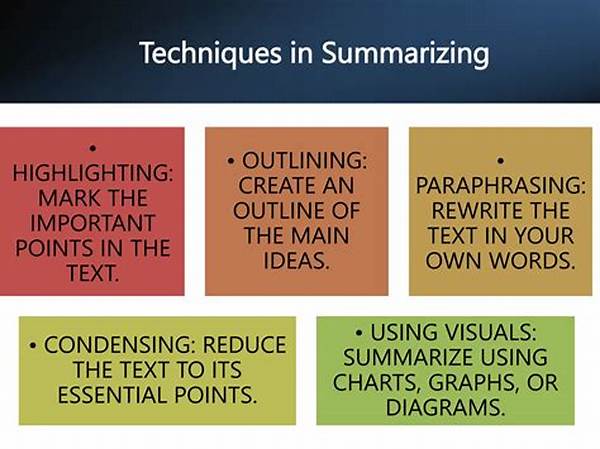 Techniques in Summarizing

• HIGHLIGHTING: MARK THE IMPORTANT POINTS IN THE TEXT.

• OUTLINING: CREATE AN OUTLINE OF THE MAIN IDEAS.

• PARAPHRASING: REWRITE THE TEXT IN YOUR OWN WORDS.

• CONDENSING: REDUCE THE TEXT TO ITS ESSENTIAL POINTS.

• USING VISUALS: SUMMARIZE USING CHARTS, GRAPHS, OR DIAGRAMS.